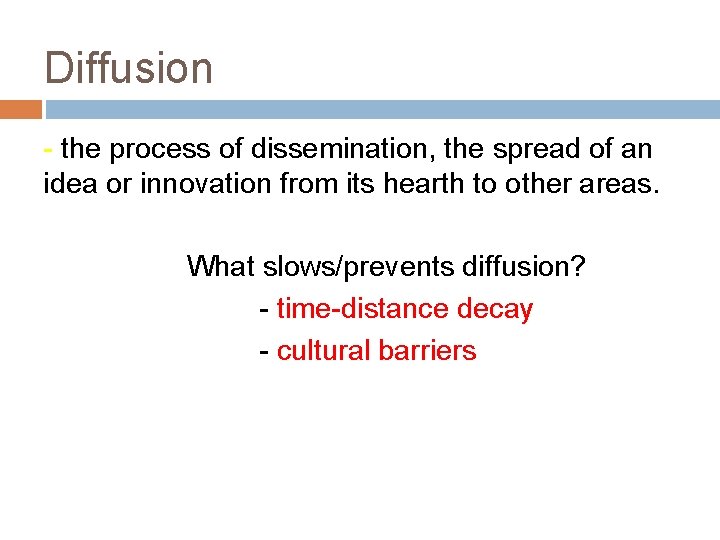 Diffusion

- the process of dissemination, the spread of an idea or innovation from its hearth to other areas.

What slows/prevents diffusion?

- time-distance decay

- cultural barriers